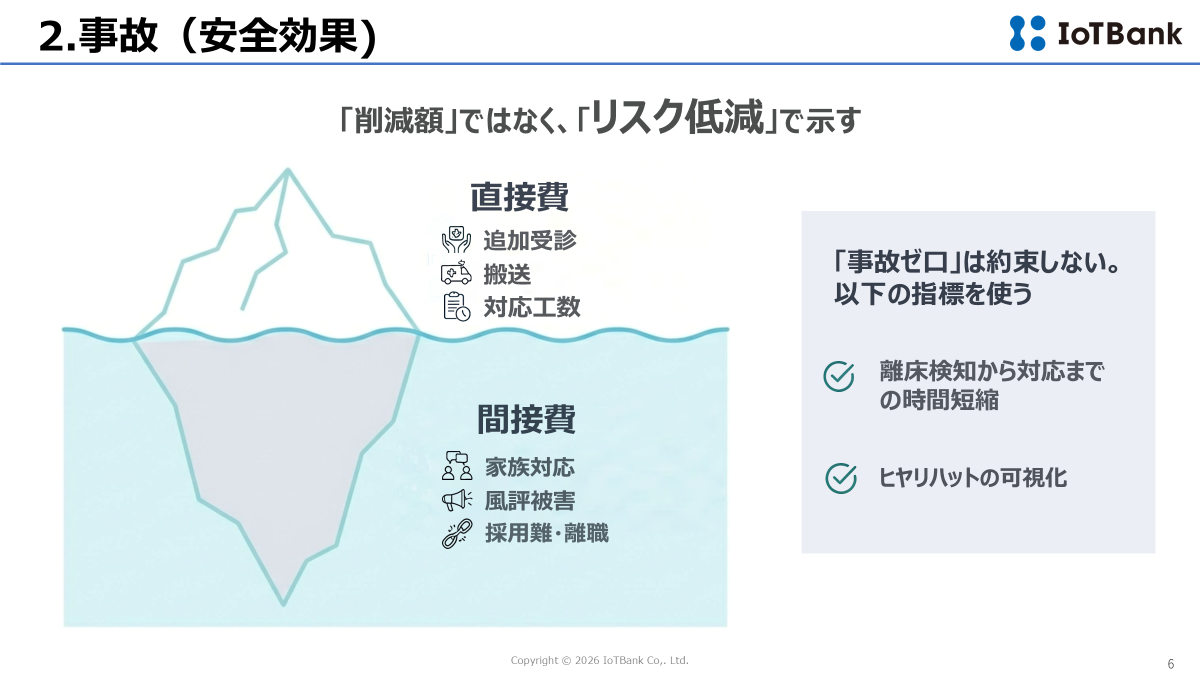 2.事故（安全効果）

IoTBank

「削減額」ではなく、「リスク低減」で示す

直接費

追加受診

搬送

対応工数

間接費

家族対応

風評被害

採用難・離職

「事故ゼロ」は約束しない。
以下の指標を使う

離床検知から対応までの時間短縮

ヒヤリハットの可視化

Copyright © 2026 IoTBank Co,. Ltd.

6